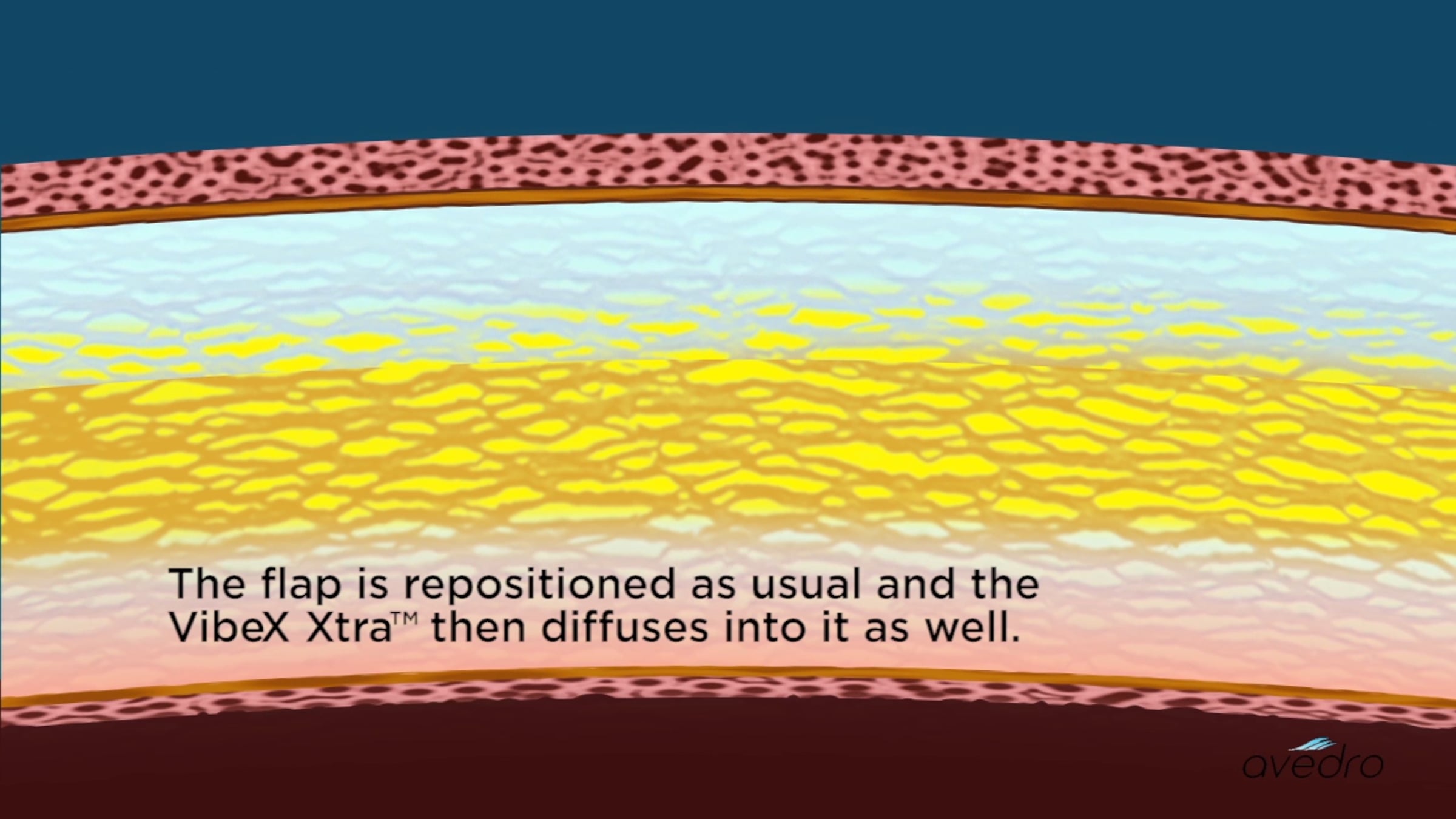 The flap is repositioned as usual and the VibeX Xtra™ then diffuses into it as well.

avedro